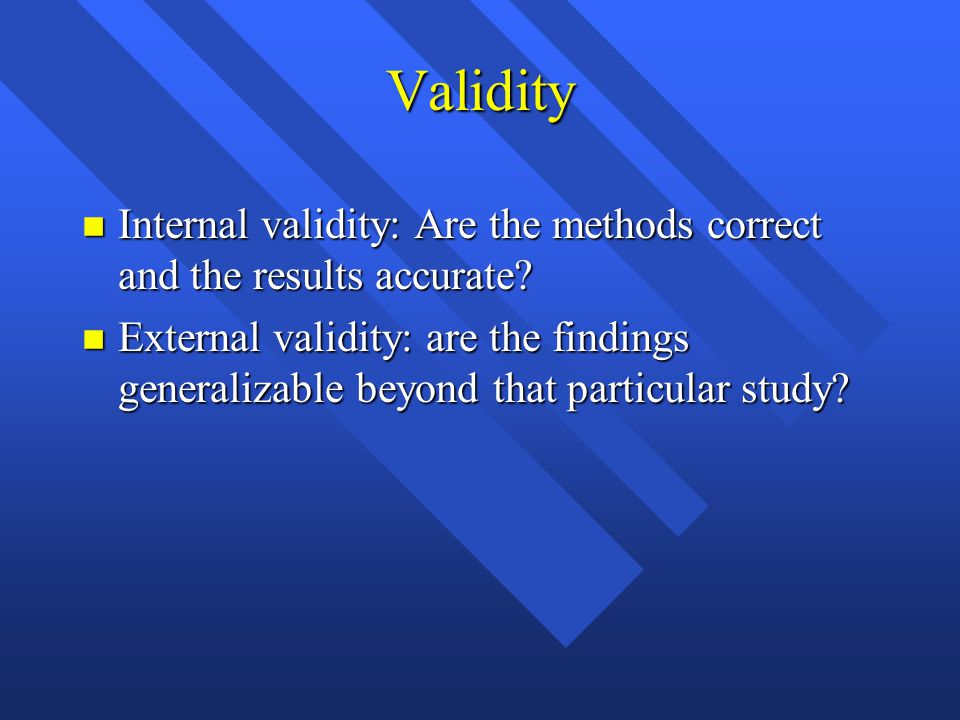 Validity

- Internal validity: Are the methods correct and the results accurate?
- External validity: are the findings generalizable beyond that particular study?